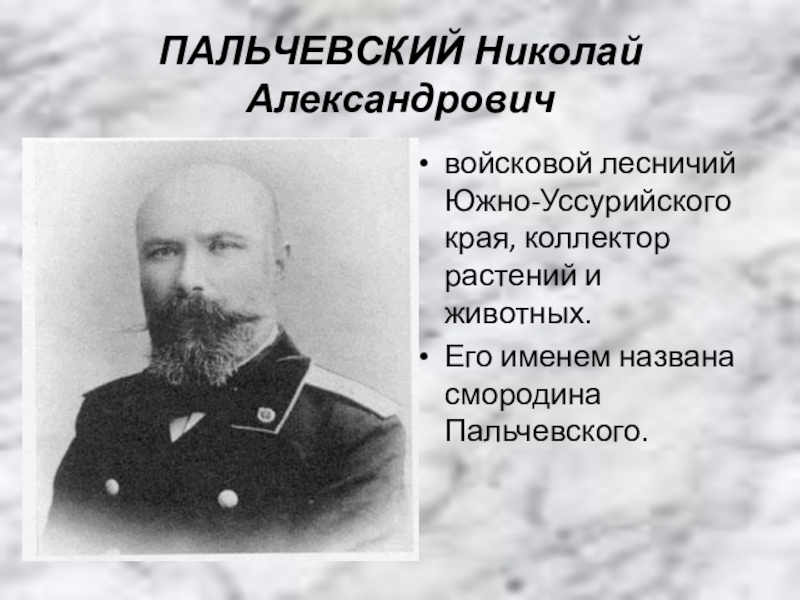 ПАЛЬЧЕВСКИЙ Николай Александрович

• войсковой лесничий Южно-Уссурийского края, коллектор растений и животных.
• Его именем названа смородина Пальчевского.